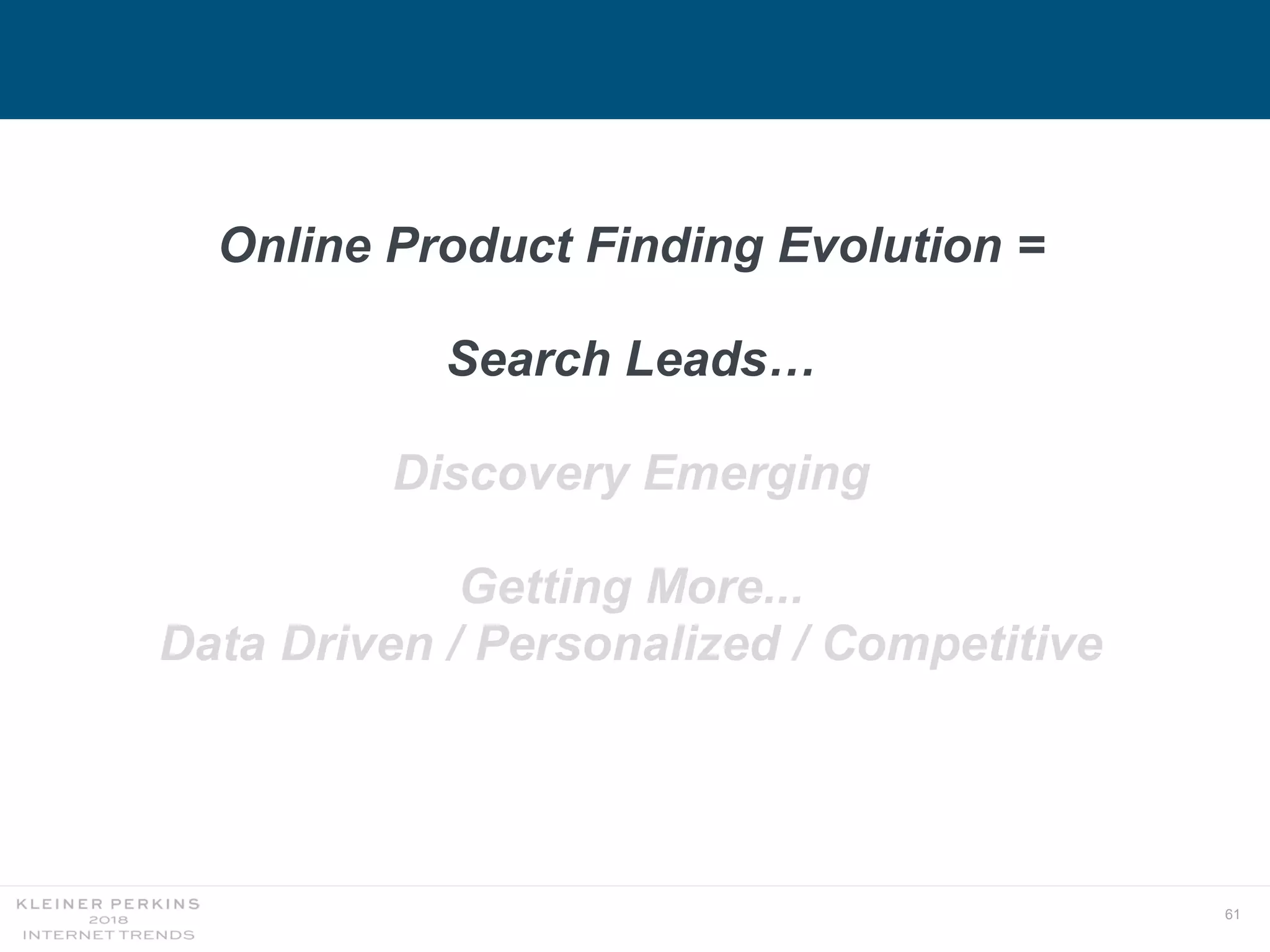 Online Product Finding Evolution =

Search Leads…

Discovery Emerging

Getting More...
Data Driven / Personalized / Competitive

KLEINER PERKINS
2018
INTERNET TRENDS

61